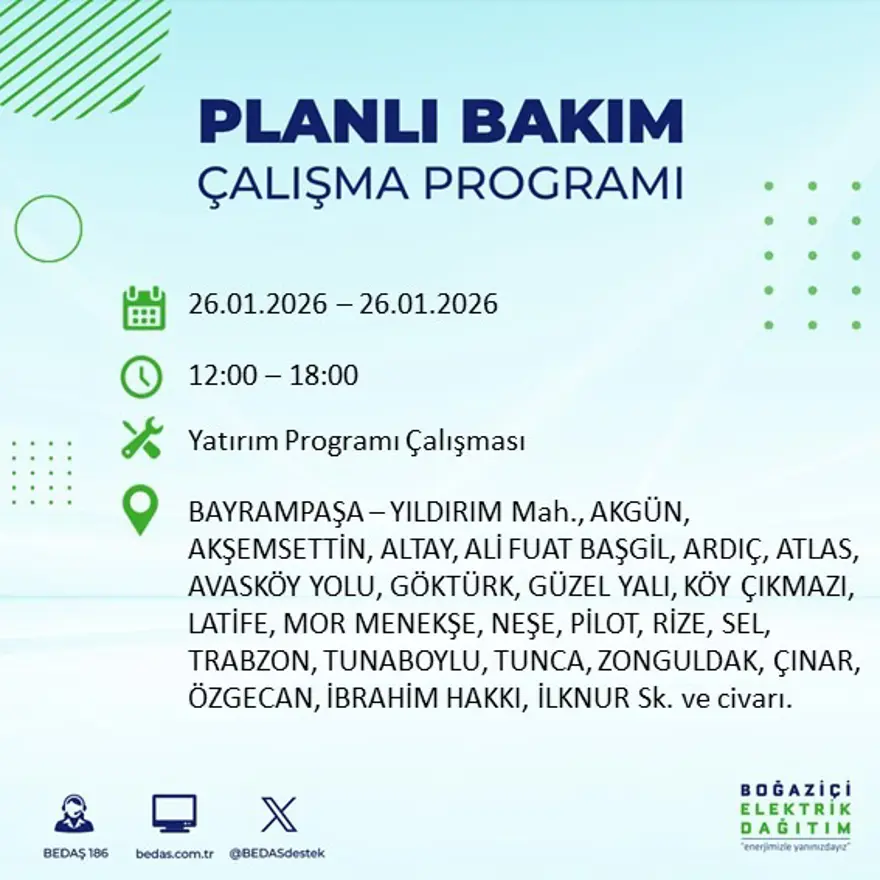 PLANLI BAKIM
ÇALIŞMA PROGRAMI

26.01.2026 – 26.01.2026

12:00 – 18:00

Yatırım Programı Çalışması

BAYRAMPAŞA – YILDIRIM Mah., AKGÜN, AKŞEMSETTİN, ALTAY, ALİ FUAT BAŞGİL, ARDIÇ, ATLAS, AVASKÖY YOLU, GÖKTÜRK, GÜZEL YALI, KÖY ÇIKMAZI, LATİFE, MOR MENEKŞE, NEŞE, PİLOT, RİZE, SEL, TRABZON, TUNABOYLU, TUNCA, ZONGULDAK, ÇINAR, ÖZGECAN, İBRAHİM HAKKI, İLKNUR Sk. ve civarı.

BEDAŞ 186
bedas.com.tr
@BEDASdestek

BOĞAZİÇİ
ELEKTRİK
DAĞITIM
"enerjimizle yanınızdayız"